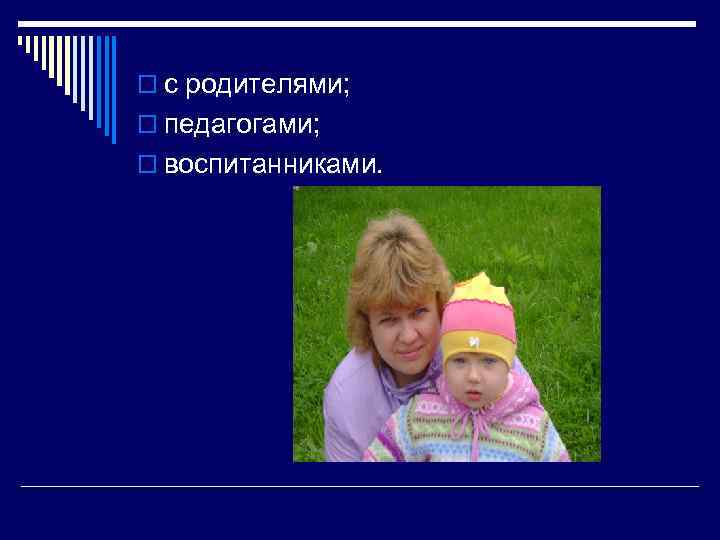 с родителями;
педагогами;
воспитанниками.